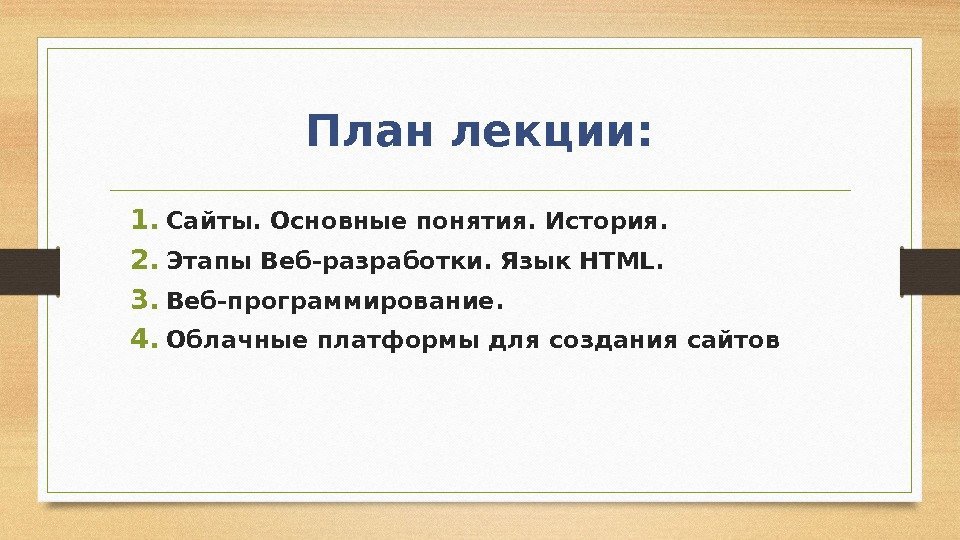 План лекции:

1. Сайты. Основные понятия. История.
2. Этапы Веб-разработки. Язык HTML.
3. Веб-программирование.
4. Облачные платформы для создания сайтов